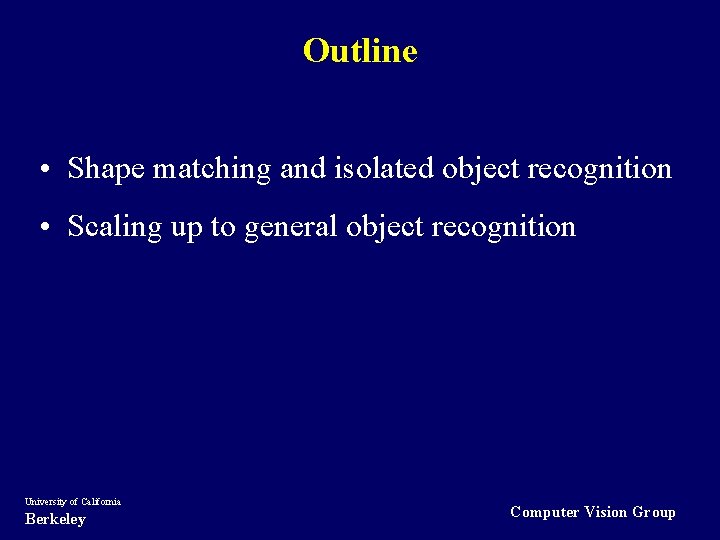 Outline

• Shape matching and isolated object recognition

• Scaling up to general object recognition

University of California
Berkeley

Computer Vision Group